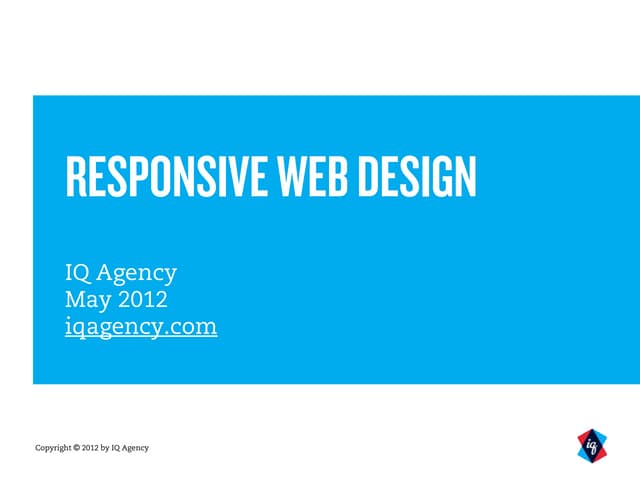 RESPONSIVE WEB DESIGN

IQ Agency
May 2012
iqagency.com

Copyright © 2012 by IQ Agency

iq